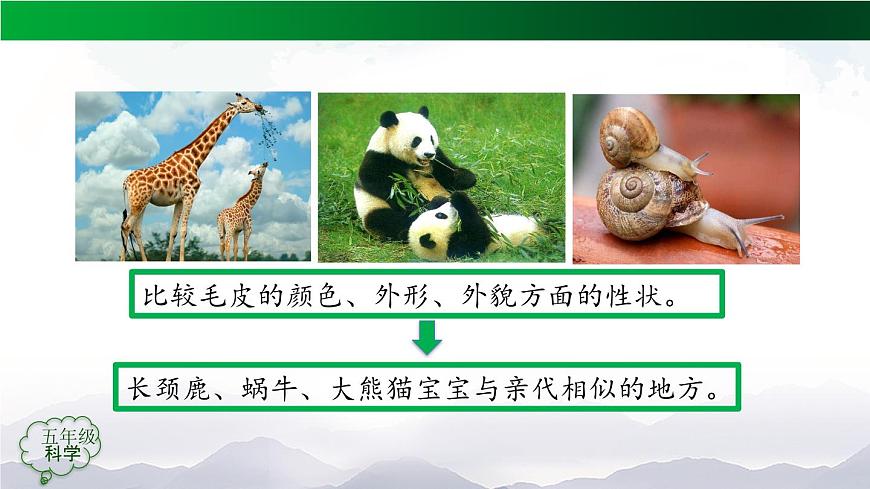 比较毛皮的颜色、外形、外貌方面的性状。

长颈鹿、蜗牛、大熊猫宝宝与亲代相似的地方。

五年级
科学